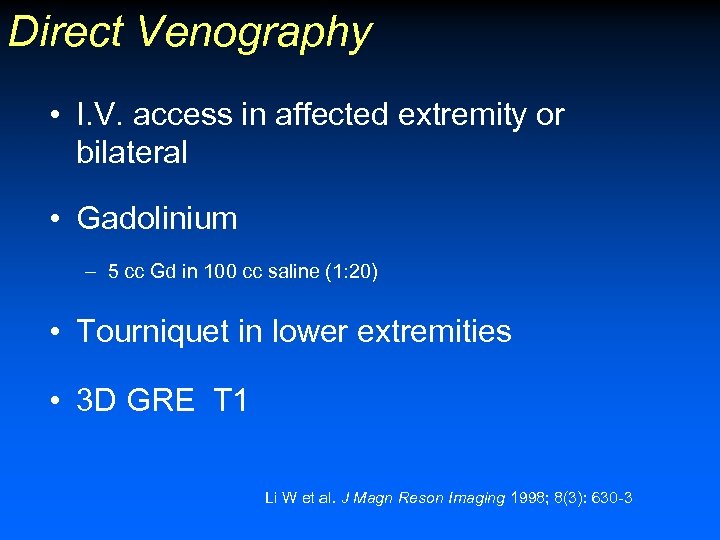 Direct Venography

• I.V. access in affected extremity or bilateral

• Gadolinium

– 5 cc Gd in 100 cc saline (1:20)

• Tourniquet in lower extremities

• 3D GRE T1

Li W et al. J Magn Reson Imaging 1998; 8(3): 630-3